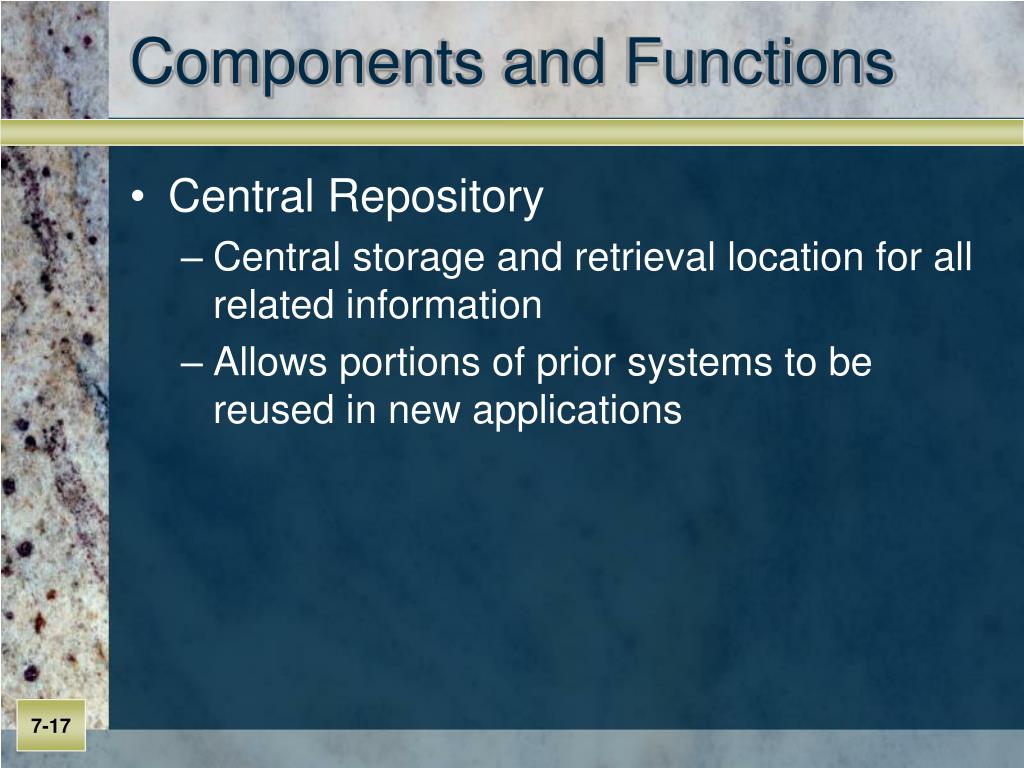 Components and Functions

• Central Repository
– Central storage and retrieval location for all related information
– Allows portions of prior systems to be reused in new applications

7-17